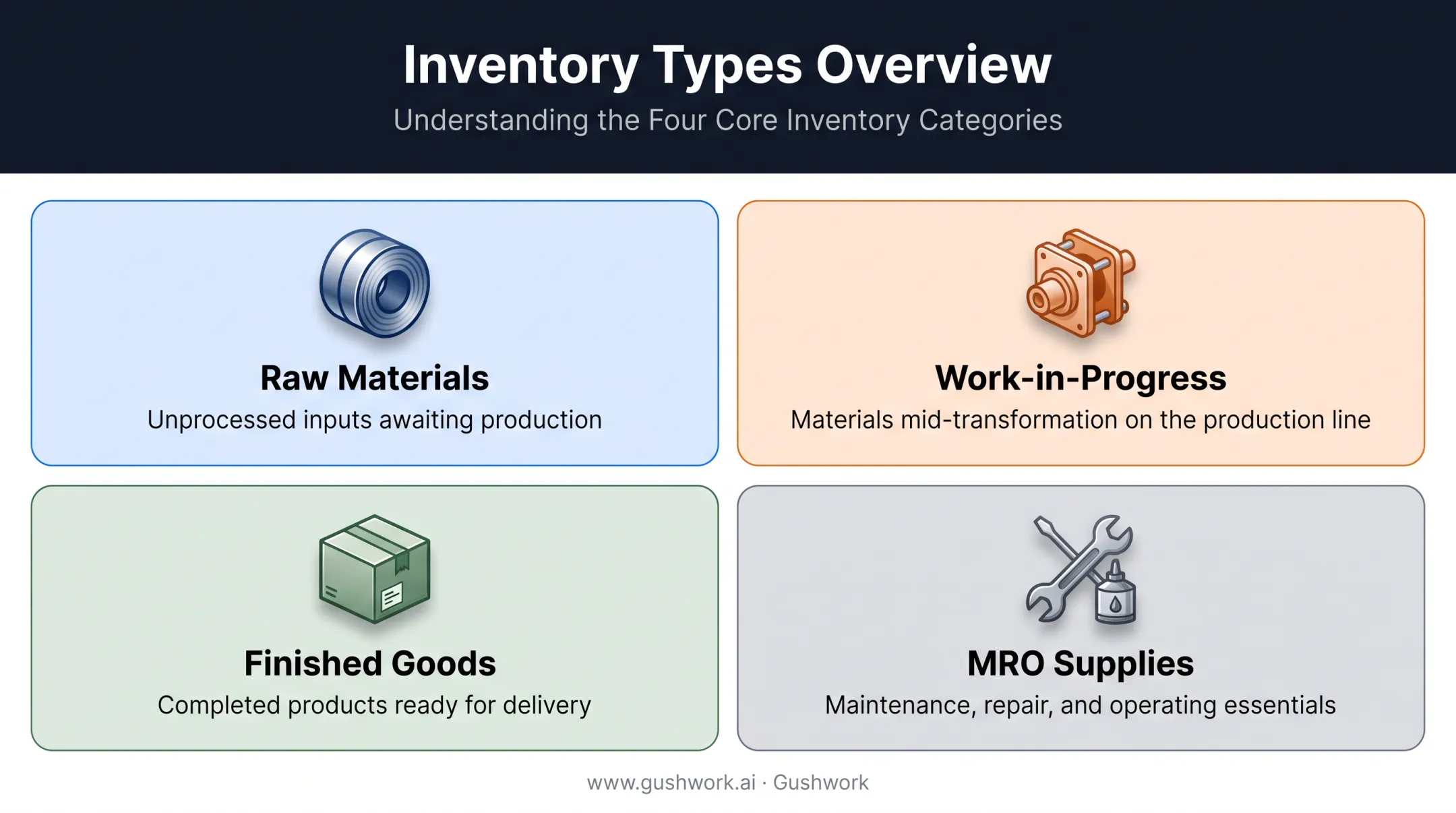 Inventory Types Overview
Understanding the Four Core Inventory Categories

Raw Materials
Unprocessed inputs awaiting production

Work-in-Progress
Materials mid-transformation on the production line

Finished Goods
Completed products ready for delivery

MRO Supplies
Maintenance, repair, and operating essentials

www.gushwork.ai · Gushwork